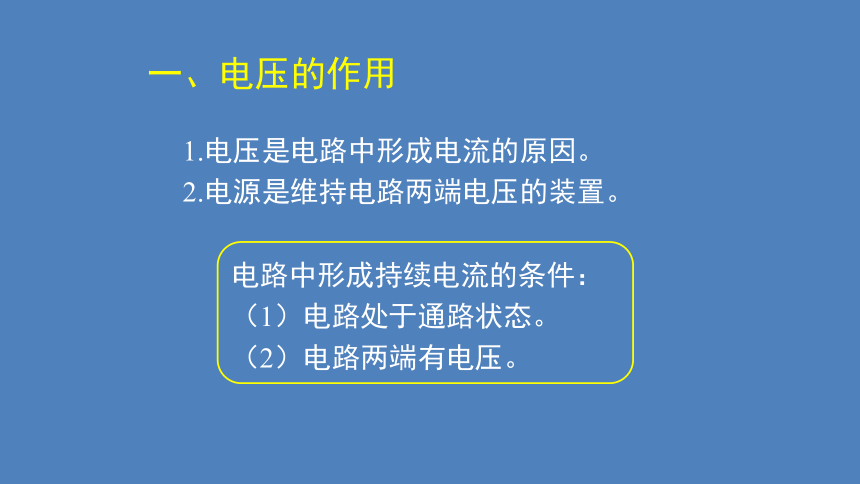 一、电压的作用

1.电压是电路中形成电流的原因。
2.电源是维持电路两端电压的装置。

电路中形成持续电流的条件：
（1）电路处于通路状态。
（2）电路两端有电压。